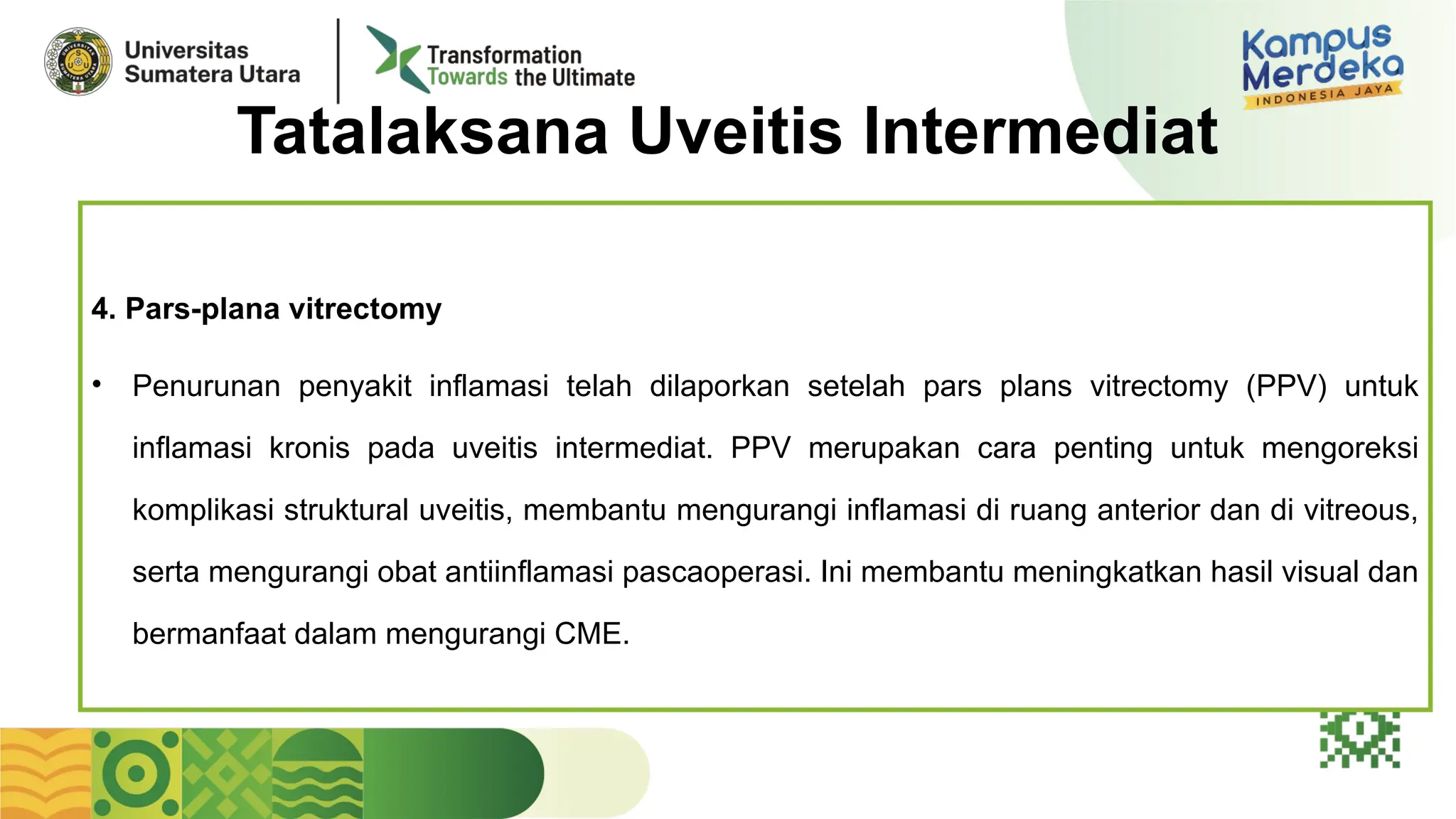 Universitas Sumatera Utara

Transformation Towards the Ultimate

Kampus Merdeka
INDONESIA JAYA

Tatalaksana Uveitis Intermediat

4. Pars-plana vitrectomy

• Penurunan penyakit inflamasi telah dilaporkan setelah pars plans vitrectomy (PPV) untuk inflamasi kronis pada uveitis intermediat. PPV merupakan cara penting untuk mengoreksi komplikasi struktural uveitis, membantu mengurangi inflamasi di ruang anterior dan di vitreous, serta mengurangi obat antiinflamasi pascaoperasi. Ini membantu meningkatkan hasil visual dan bermanfaat dalam mengurangi CME.